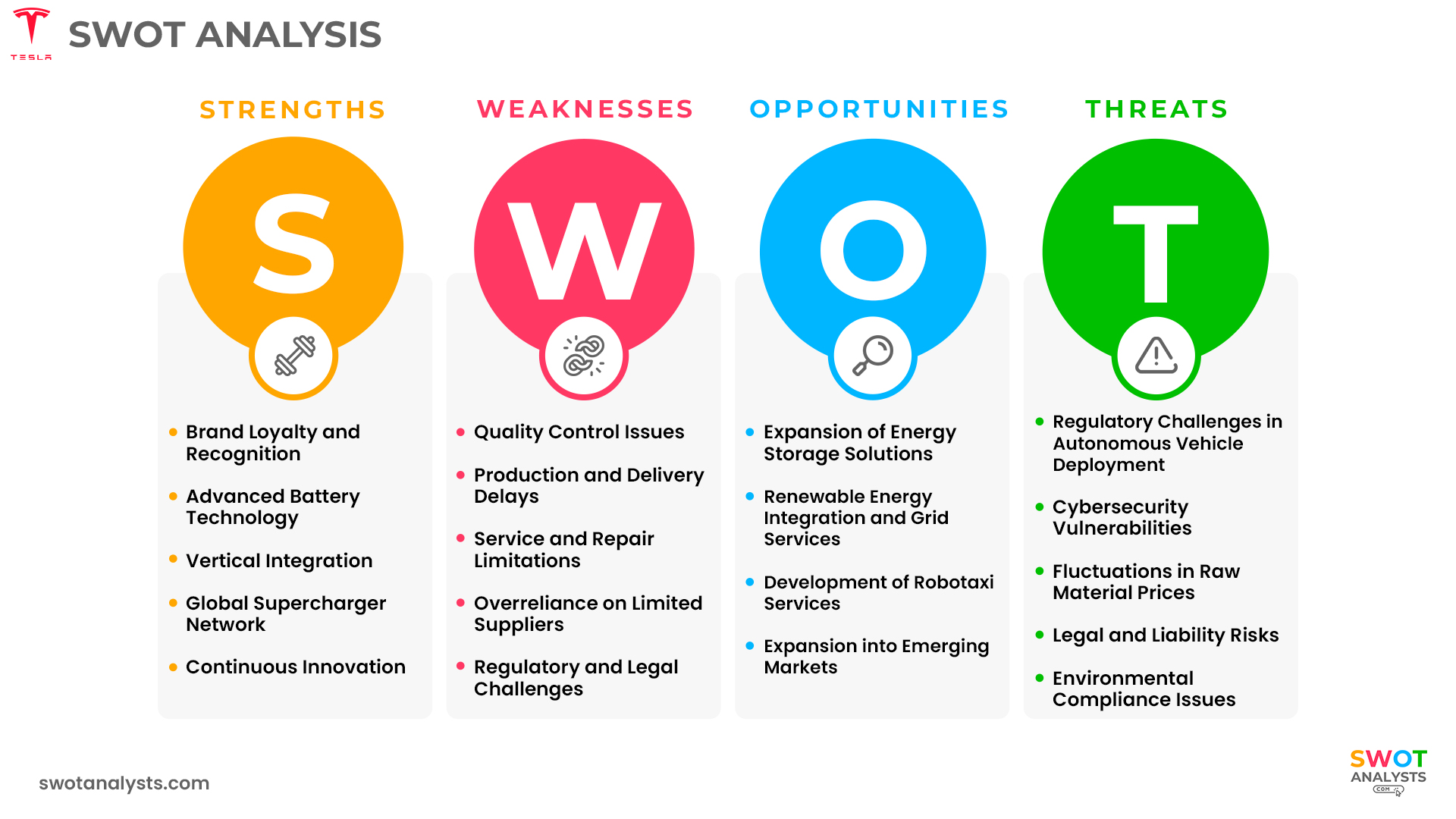 TESLA
SWOT ANALYSIS

STRENGTHS

S

- Brand Loyalty and Recognition
- Advanced Battery Technology
- Vertical Integration
- Global Supercharger Network
- Continuous Innovation

WEAKNESSES

W

- Quality Control Issues
- Production and Delivery Delays
- Service and Repair Limitations
- Overreliance on Limited Suppliers
- Regulatory and Legal Challenges

OPPORTUNITIES

O

- Expansion of Energy Storage Solutions
- Renewable Energy Integration and Grid Services
- Development of Robotaxi Services
- Expansion into Emerging Markets

THREATS

T

- Regulatory Challenges in Autonomous Vehicle Deployment
- Cybersecurity Vulnerabilities
- Fluctuations in Raw Material Prices
- Legal and Liability Risks
- Environmental Compliance Issues

swotanalysts.com

SWOT ANALYSTS .COM